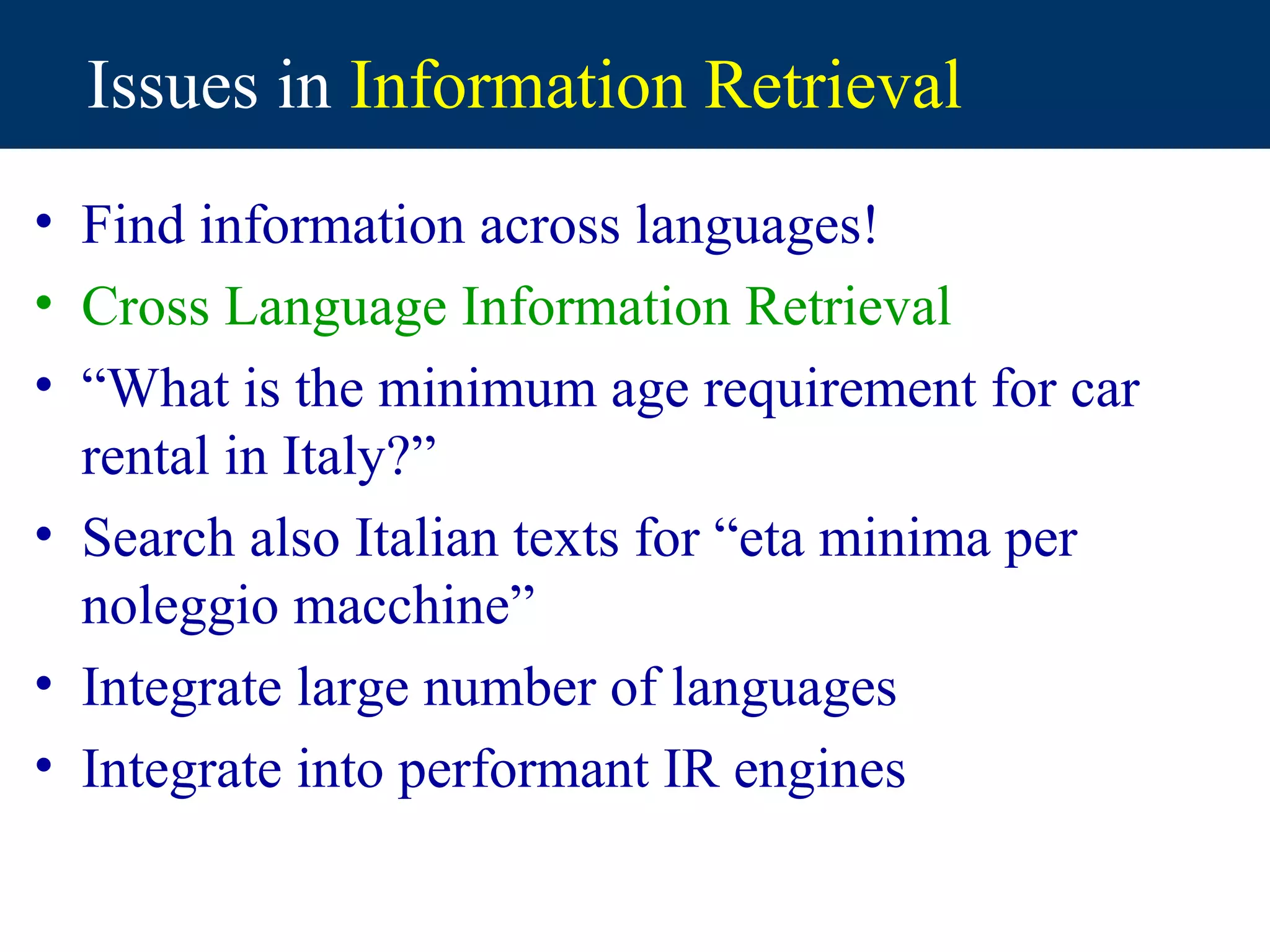 Issues in Information Retrieval

• Find information across languages!
• Cross Language Information Retrieval
• “What is the minimum age requirement for car rental in Italy?”
• Search also Italian texts for “eta minima per noleggio macchine”
• Integrate large number of languages
• Integrate into performant IR engines